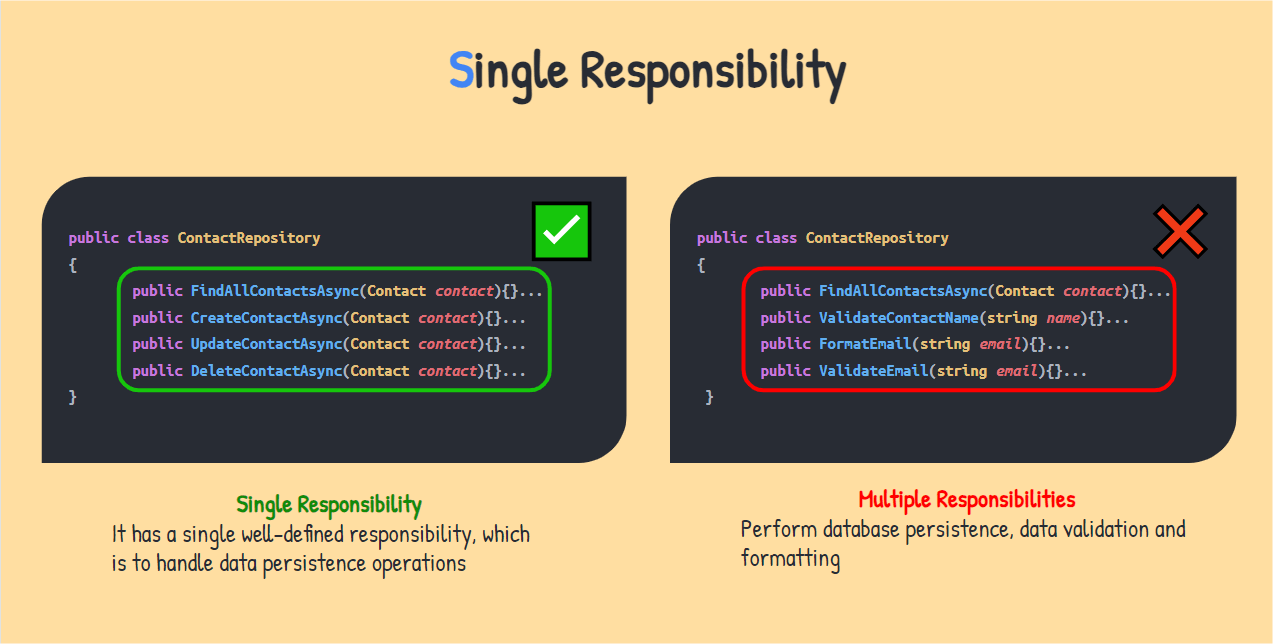 Single Responsibility

public class ContactRepository
{
public FindAllContactsAsync(Contact contact){}...
public CreateContactAsync(Contact contact){}...
public UpdateContactAsync(Contact contact){}...
public DeleteContactAsync(Contact contact){}...
}

Single Responsibility
It has a single well-defined responsibility, which is to handle data persistence operations

public class ContactRepository
{
public FindAllContactsAsync(Contact contact){}...
public ValidateContactName(string name){}...
public FormatEmail(string email){}...
public ValidateEmail(string email){}...
}

Multiple Responsibilities
Perform database persistence, data validation and formatting